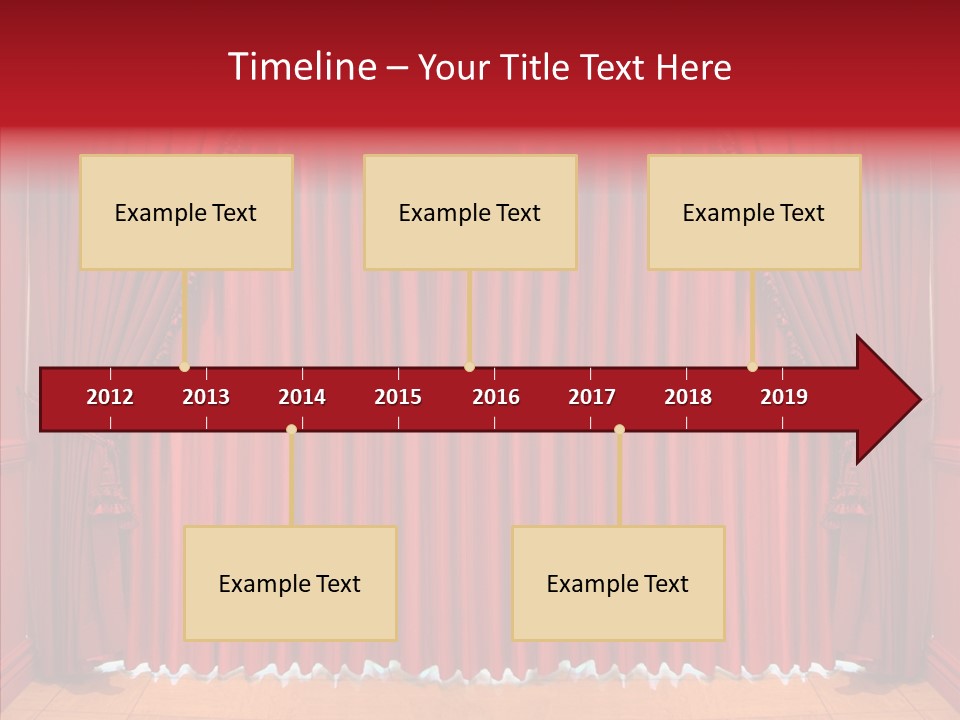 Timeline – Your Title Text Here

Example Text

Example Text

Example Text

2012 2013 2014 2015 2016 2017 2018 2019

Example Text

Example Text